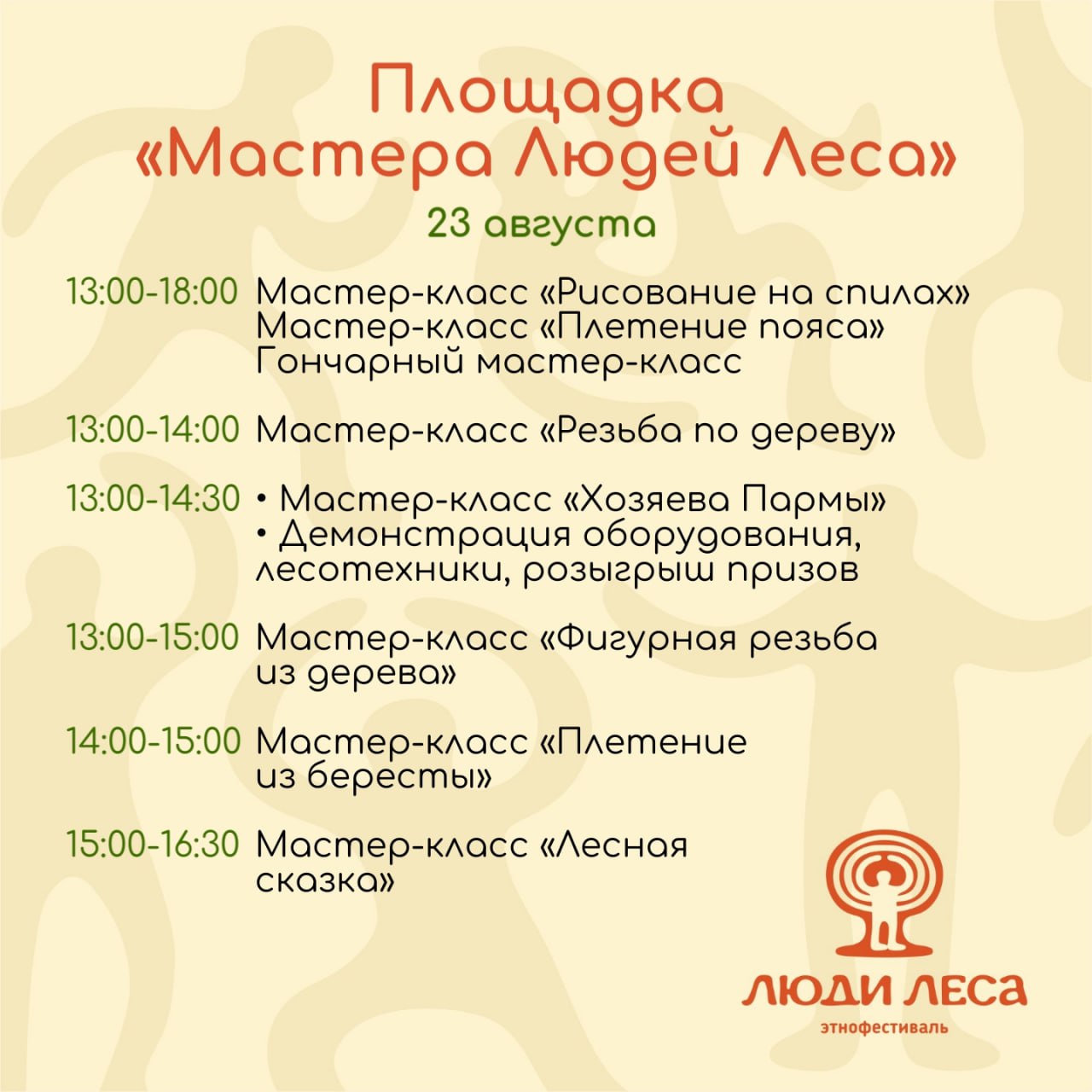 Площадка
«Мастера Людей Леса»
23 августа

13:00-18:00 Мастер-класс «Рисование на спилах»
Мастер-класс «Плетение пояса»
Гончарный мастер-класс

13:00-14:00 Мастер-класс «Резьба по дереву»

13:00-14:30 • Мастер-класс «Хозяева Пармы»
• Демонстрация оборудования, лесотехники, розыгрыш призов

13:00-15:00 Мастер-класс «Фигурная резьба из дерева»

14:00-15:00 Мастер-класс «Плетение из бересты»

15:00-16:30 Мастер-класс «Лесная сказка»

ЛЮДИ ЛЕСА
этнофестиваль